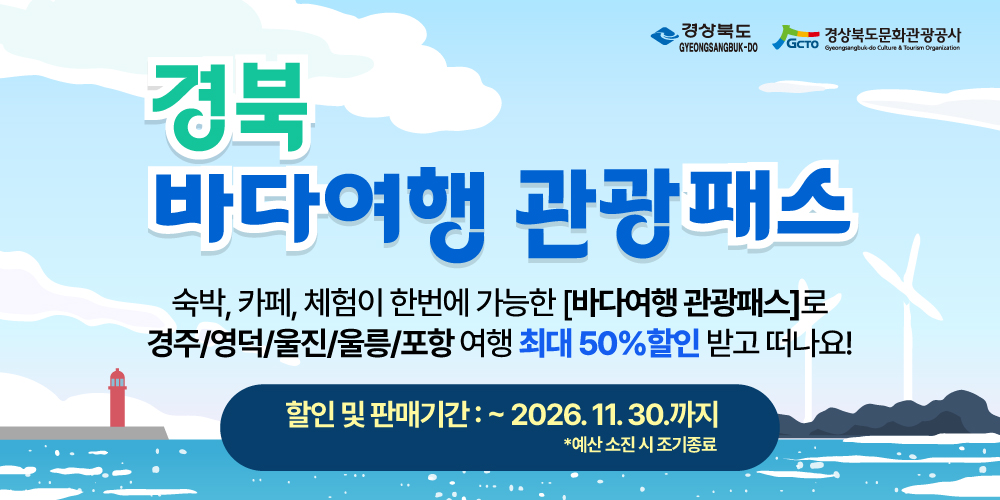 경상북도
GYEONGSANGBUK-DO
GCTO 경상북도문화관광공사
Gyeongsangbuk-do Culture & Tourism Organization

경북
바다여행 관광패스

숙박, 카페, 체험이 한번에 가능한 [바다여행 관광패스]로
경주/영덕/울진/울릉/포항 여행 최대 50%할인 받고 떠나요!

할인 및 판매기간 : ~ 2026. 11. 30.까지
*예산 소진 시 조기종료